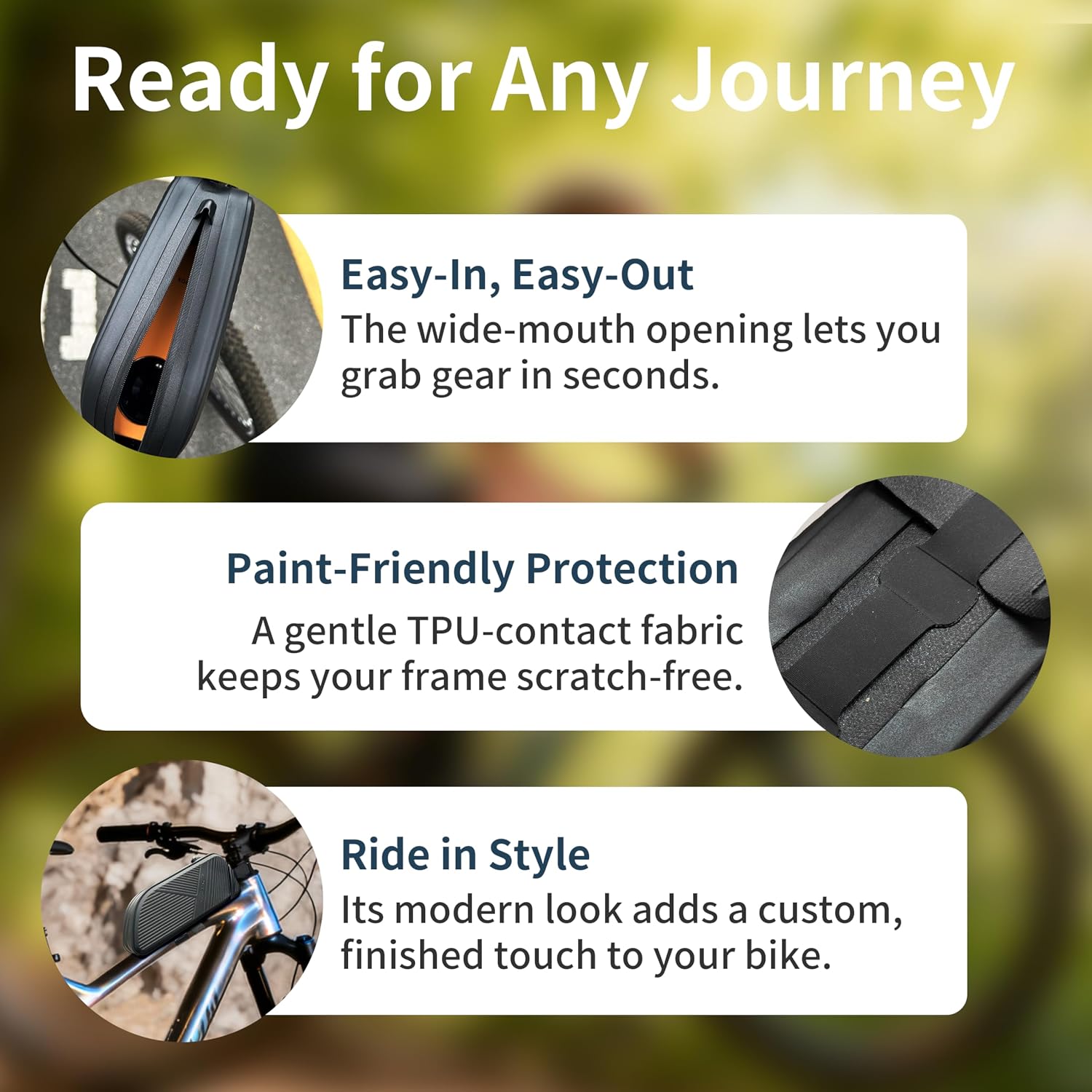 Ready for Any Journey

Easy-In, Easy-Out
The wide-mouth opening lets you grab gear in seconds.

Paint-Friendly Protection
A gentle TPU-contact fabric keeps your frame scratch-free.

Ride in Style
Its modern look adds a custom, finished touch to your bike.